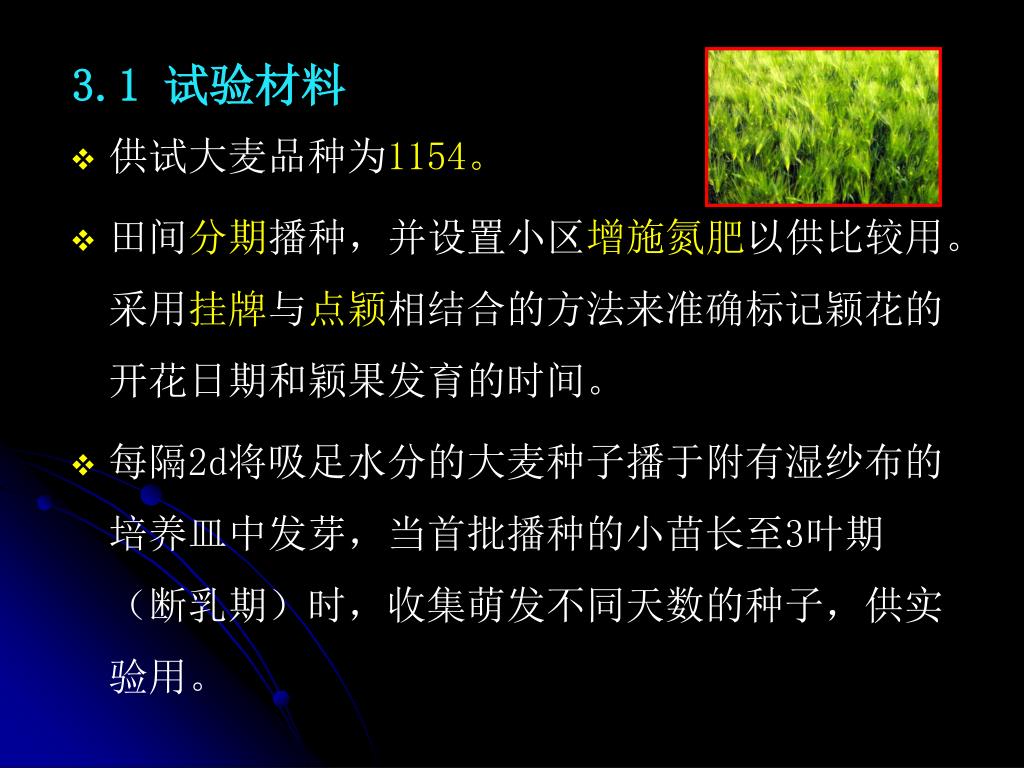 3.1 试验材料

❖ 供试大麦品种为1154。

❖ 田间分期播种，并设置小区增施氮肥以供比较用。采用挂牌与点颖相结合的方法来准确标记颖花的开花日期和颖果发育的时间。

❖ 每隔2d将吸足水分的大麦种子播于附有湿纱布的培养皿中发芽，当首批播种的小苗长至3叶期（断乳期）时，收集萌发不同天数的种子，供实验用。